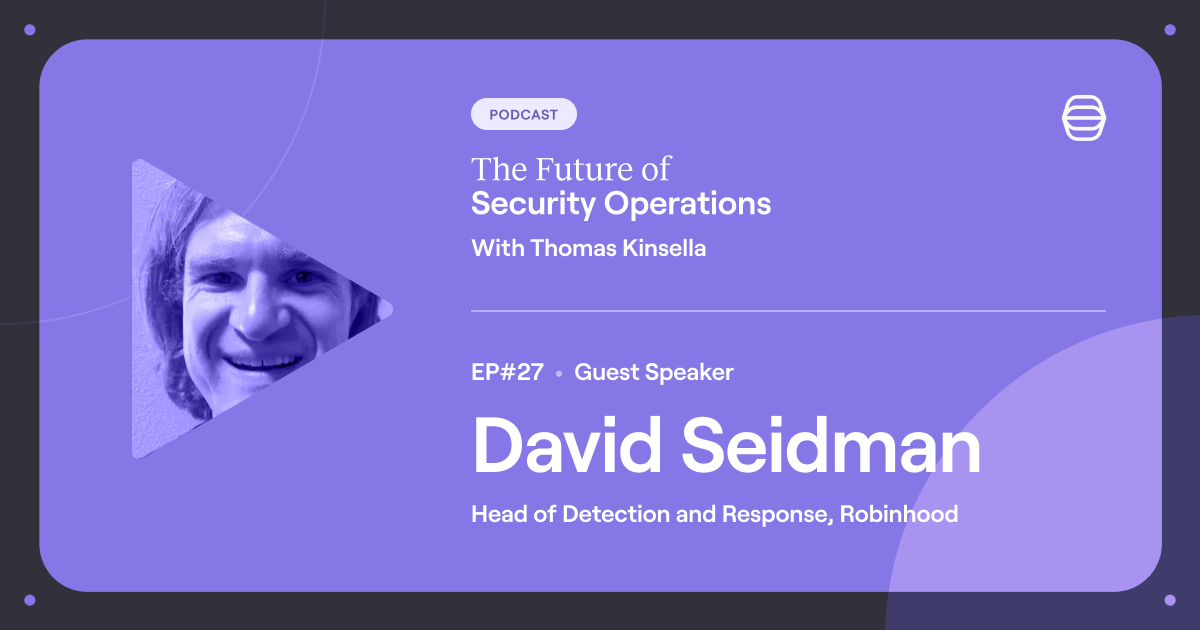 PODCAST

The Future of
Security Operations
With Thomas Kinsella

EP#27 • Guest Speaker

David Seidman

Head of Detection and Response, Robinhood